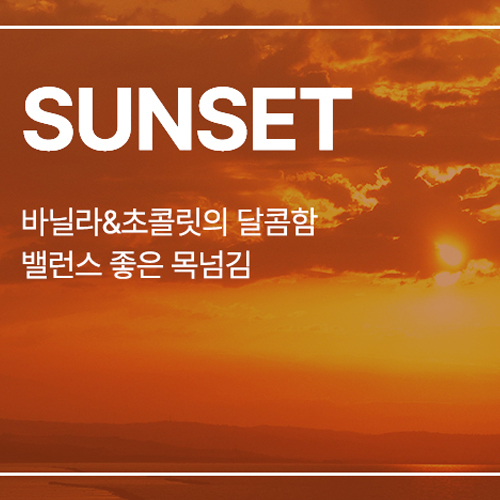 SUNSET

바닐라&초콜릿의 달콤함
밸런스 좋은 목넘김